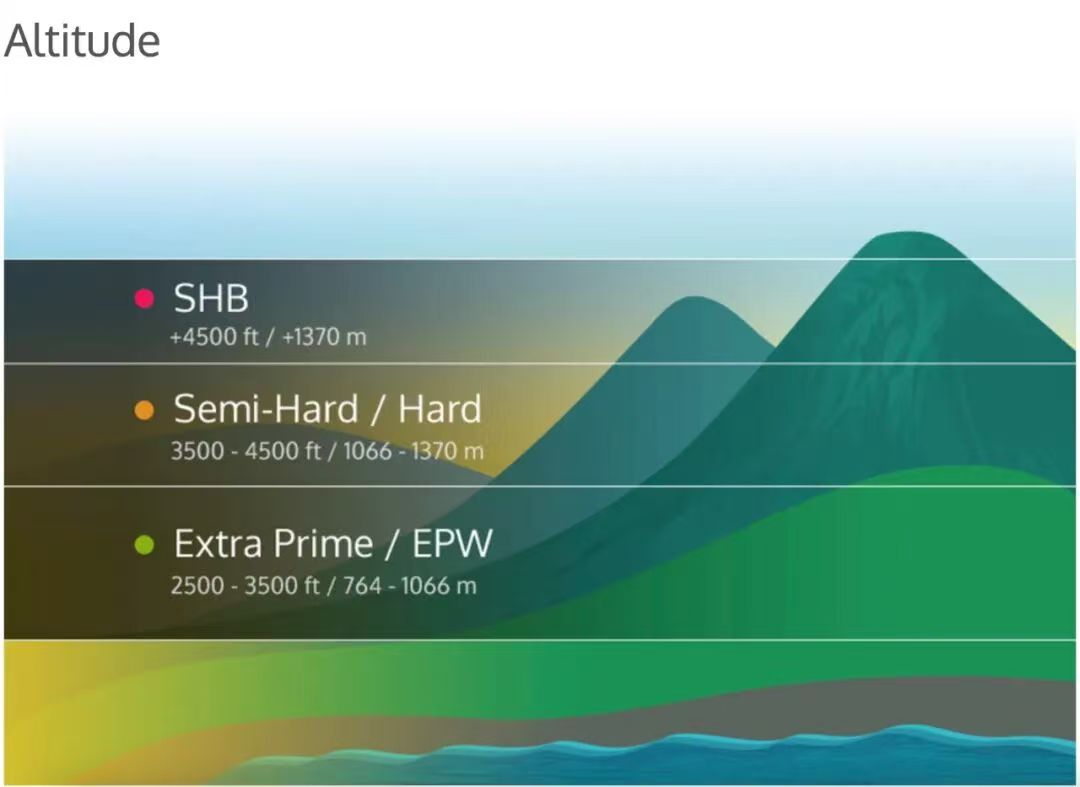 Altitude

SHB
+4500 ft / +1370 m

Semi-Hard / Hard
3500 - 4500 ft / 1066 - 1370 m

Extra Prime / EPW
2500 - 3500 ft / 764 - 1066 m